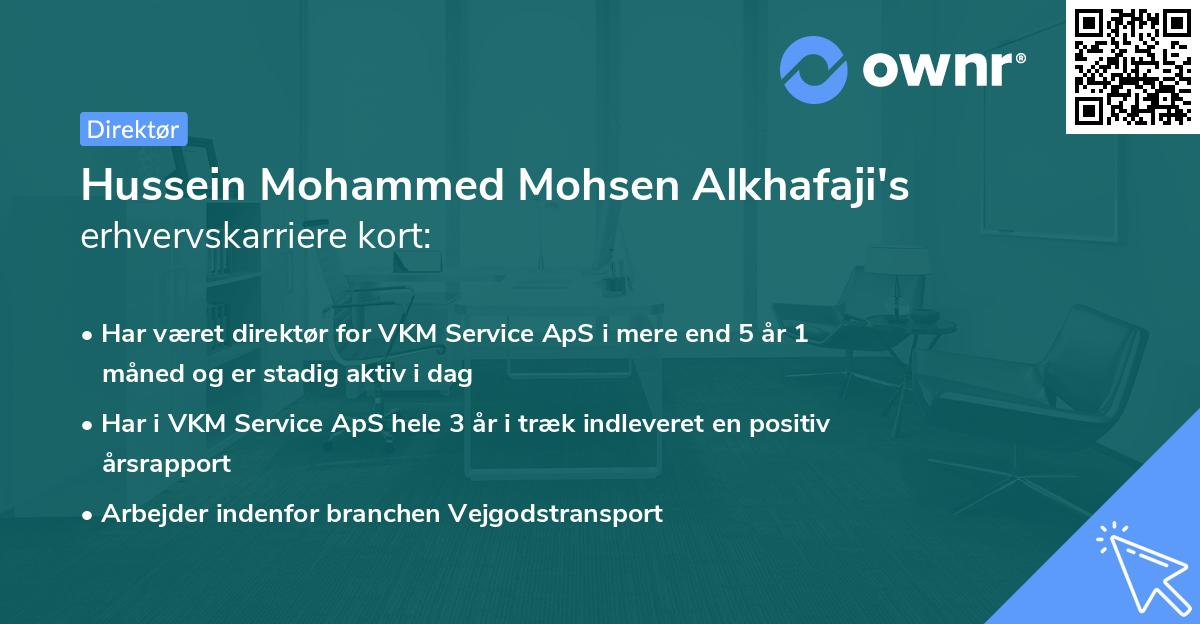 ownr®

Direktør

Hussein Mohammed Mohsen Alkhafaji's erhvervskarriere kort:

• Har været direktør for VKM Service ApS i mere end 5 år 1 måned og er stadig aktiv i dag

• Har i VKM Service ApS hele 3 år i træk indleveret en positiv årsrapport

• Arbejder indenfor branchen Vejgodstransport